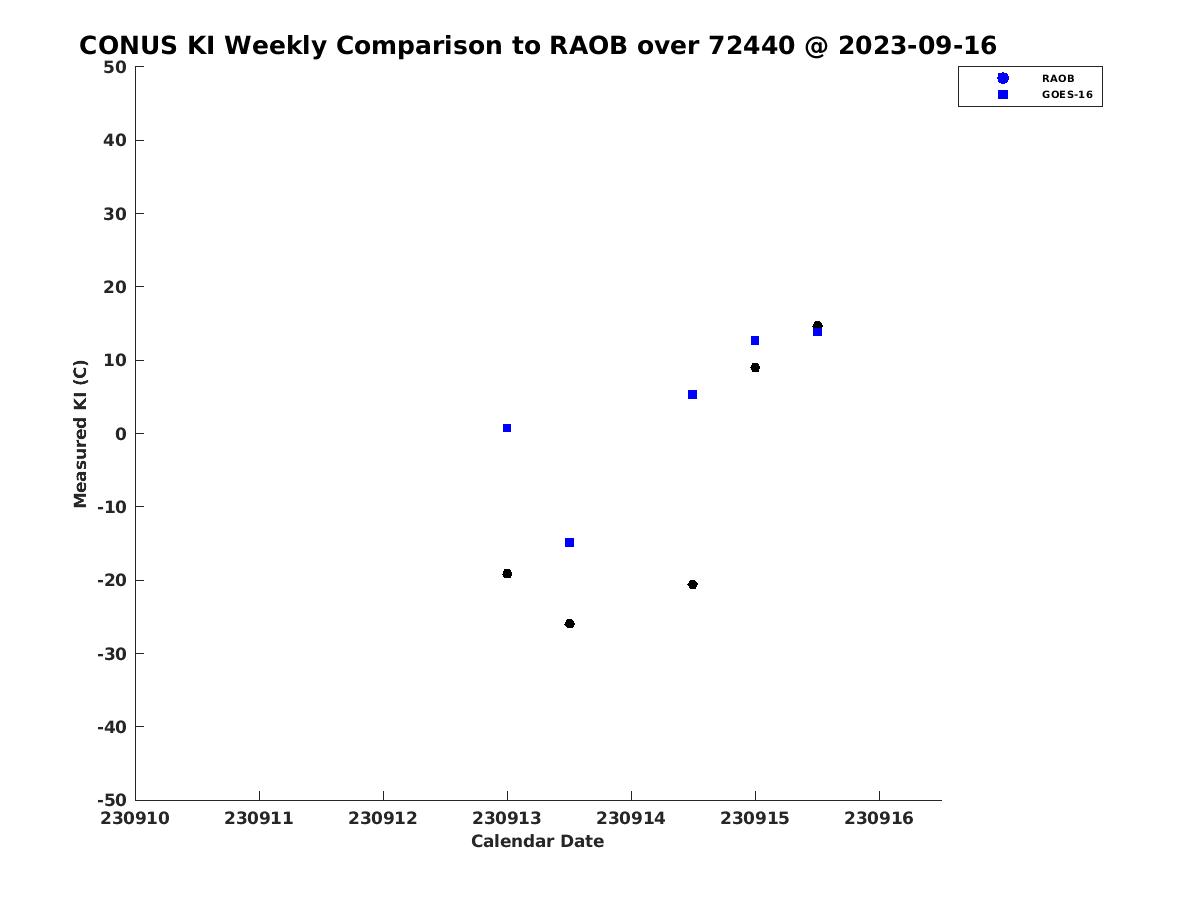 CONUS KI Weekly Comparison to RAOB over 72440 @ 2023-09-16

RAOB
GOES-16

Measured KI (C)

50
40
30
20
10
0
-10
-20
-30
-40
-50

230910
230911
230912
230913
230914
230915
230916

Calendar Date